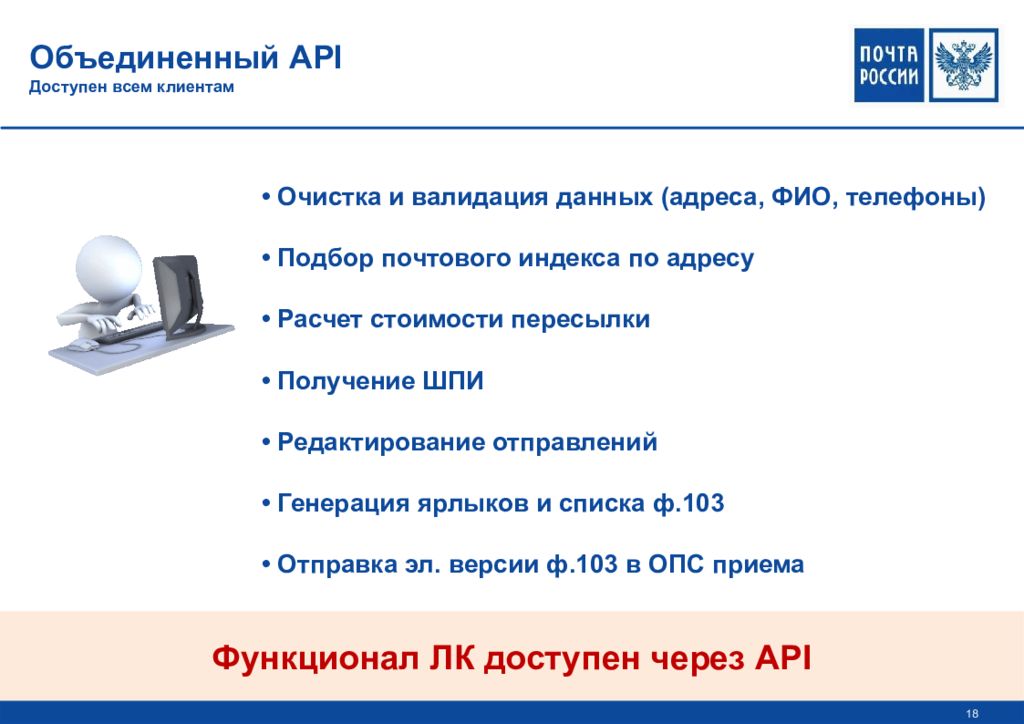 Объединенный API
Доступен всем клиентам

ПОЧТА РОССИИ

• Очистка и валидация данных (адреса, ФИО, телефоны)

• Подбор почтового индекса по адресу

• Расчет стоимости пересылки

• Получение ШПИ

• Редактирование отправлений

• Генерация ярлыков и списка ф.103

• Отправка эл. версии ф.103 в ОПС приема

Функционал ЛК доступен через API

18